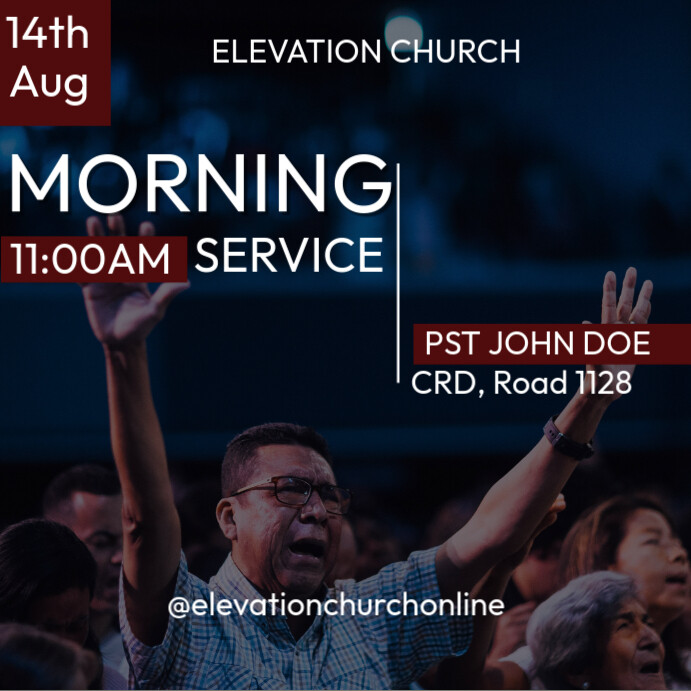 14th
Aug

ELEVATION CHURCH

MORNING

11:00AM SERVICE

PST JOHN DOE
CRD, Road 1128

@elevationchurchonline